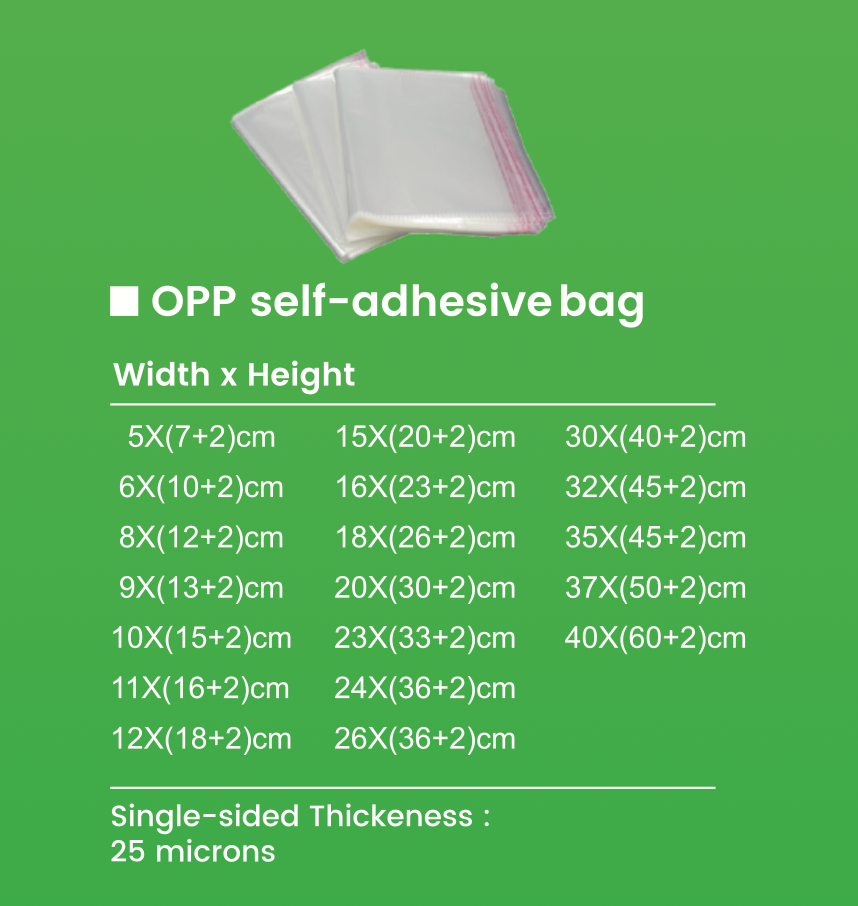 ■ OPP self-adhesive bag

Width x Height

5X(7+2)cm
6X(10+2)cm
8X(12+2)cm
9X(13+2)cm
10X(15+2)cm
11X(16+2)cm
12X(18+2)cm

15X(20+2)cm
16X(23+2)cm
18X(26+2)cm
20X(30+2)cm
23X(33+2)cm
24X(36+2)cm
26X(36+2)cm

30X(40+2)cm
32X(45+2)cm
35X(45+2)cm
37X(50+2)cm
40X(60+2)cm

Single-sided Thickeness :
25 microns